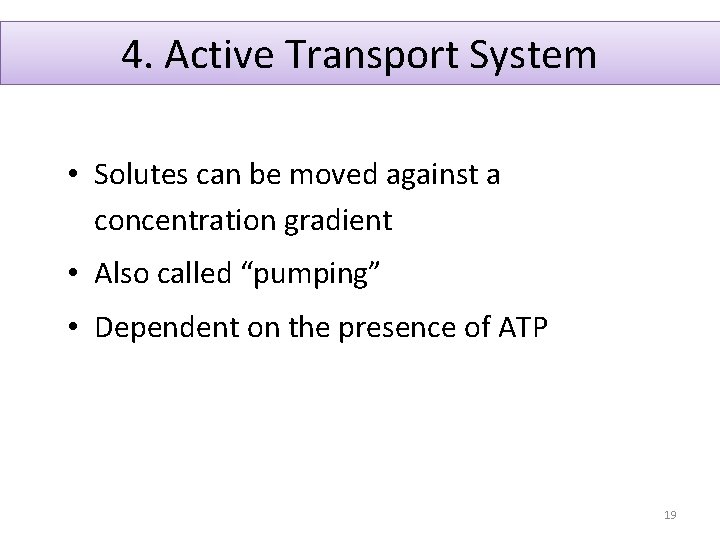 4. Active Transport System

• Solutes can be moved against a concentration gradient

• Also called “pumping”

• Dependent on the presence of ATP

19